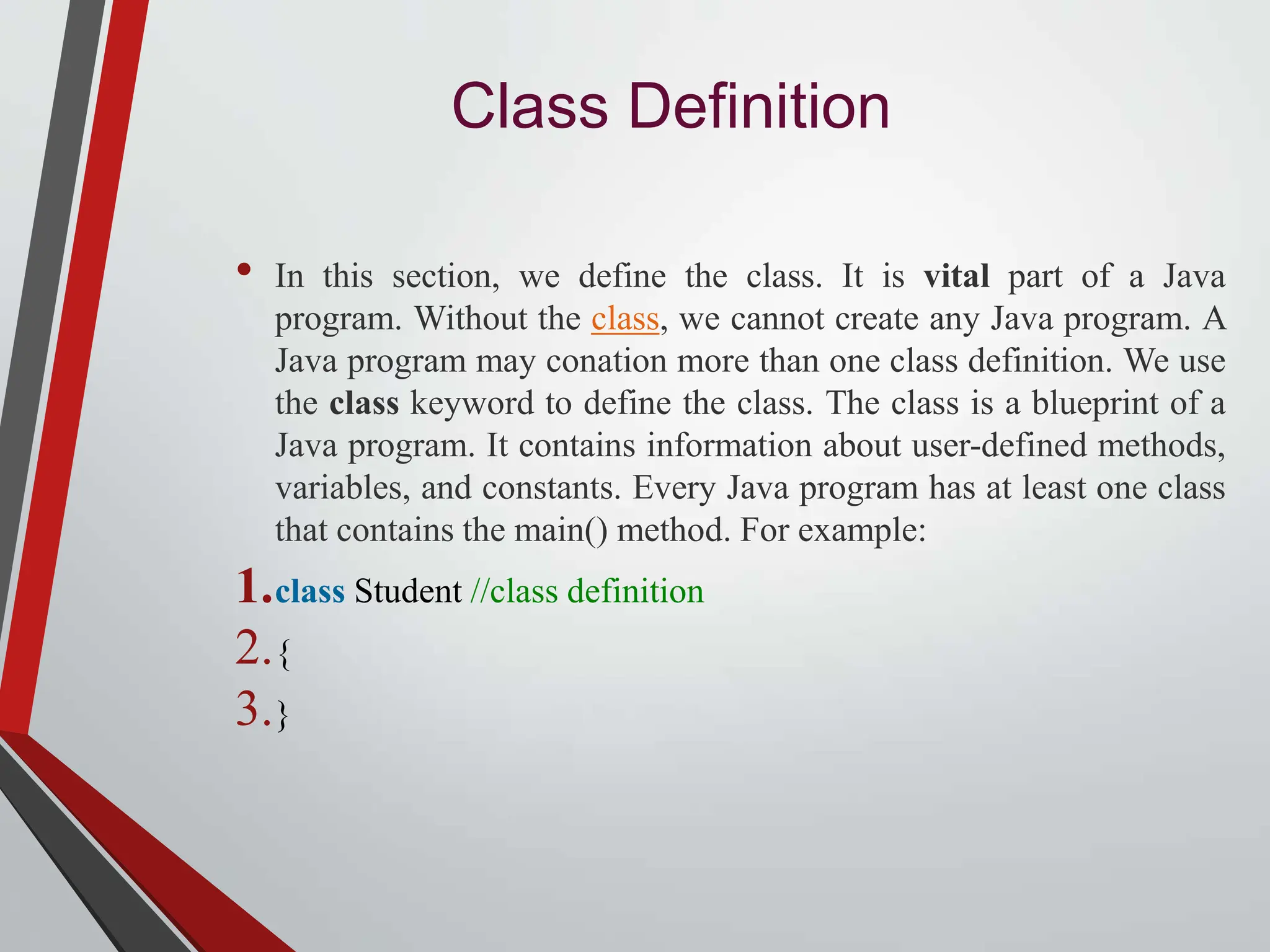 Class Definition

• In this section, we define the class. It is vital part of a Java program. Without the class, we cannot create any Java program. A Java program may conation more than one class definition. We use the class keyword to define the class. The class is a blueprint of a Java program. It contains information about user-defined methods, variables, and constants. Every Java program has at least one class that contains the main() method. For example:

1. class Student //class definition
2. {
3. }